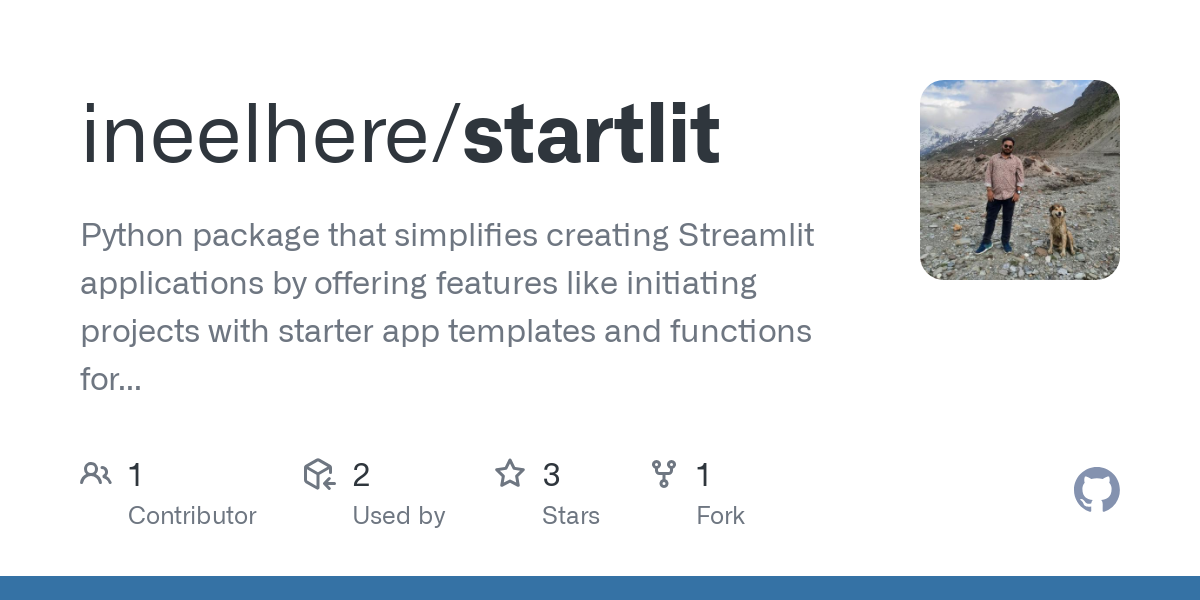 ineelhere/startlit

Python package that simplifies creating Streamlit applications by offering features like initiating projects with starter app templates and functions for...

1 Contributor

2 Used by

3 Stars

1 Fork